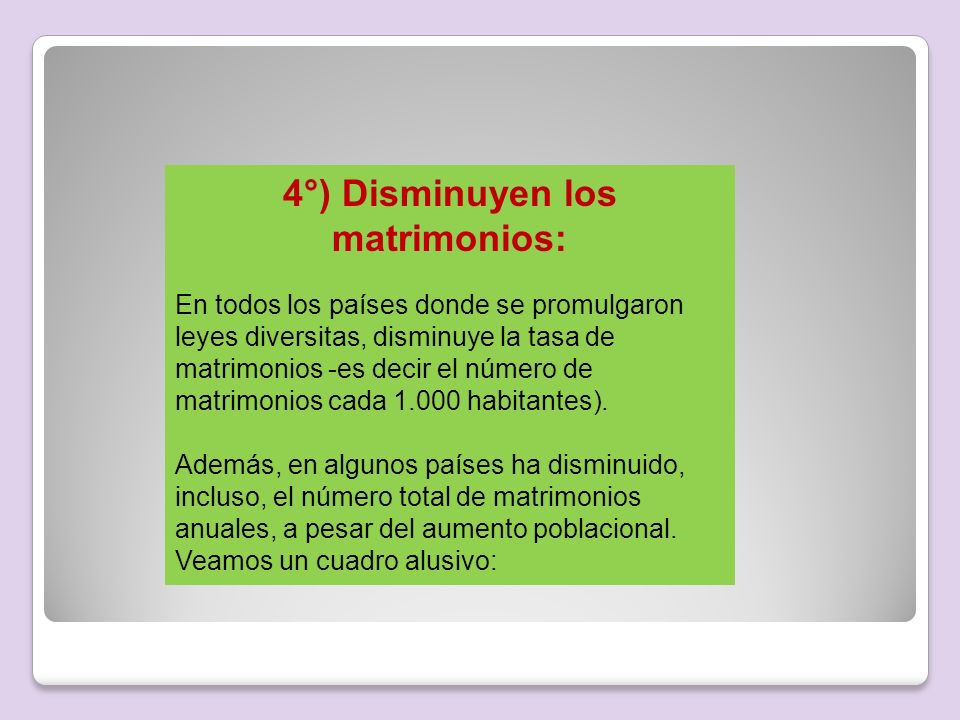 4°) Disminuyen los matrimonios:

En todos los países donde se promulgaron leyes diversitas, disminuye la tasa de matrimonios -es decir el número de matrimonios cada 1.000 habitantes).

Además, en algunos países ha disminuido, incluso, el número total de matrimonios anuales, a pesar del aumento poblacional. Veamos un cuadro alusivo: